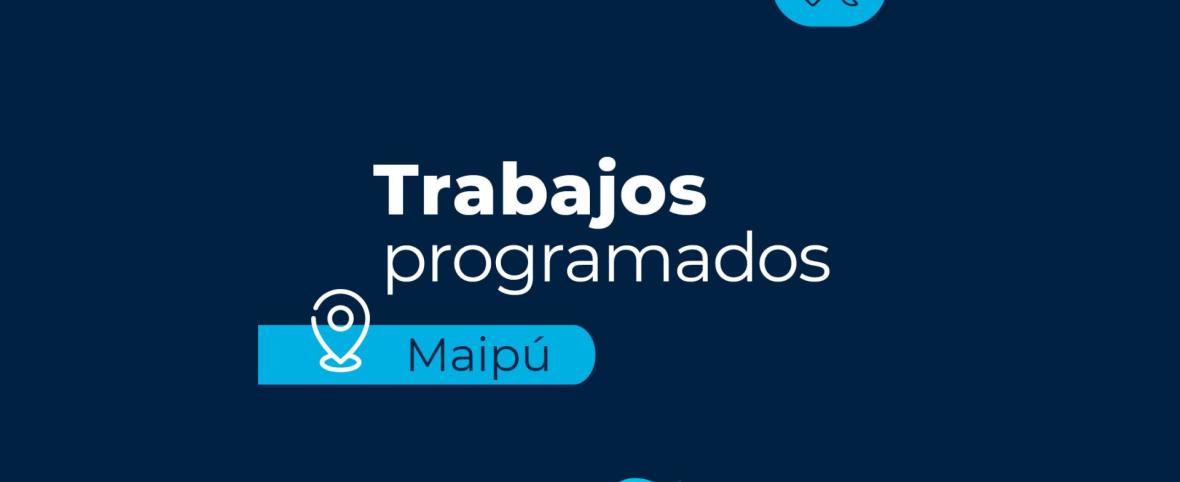 Trabajos
programados

Maipú